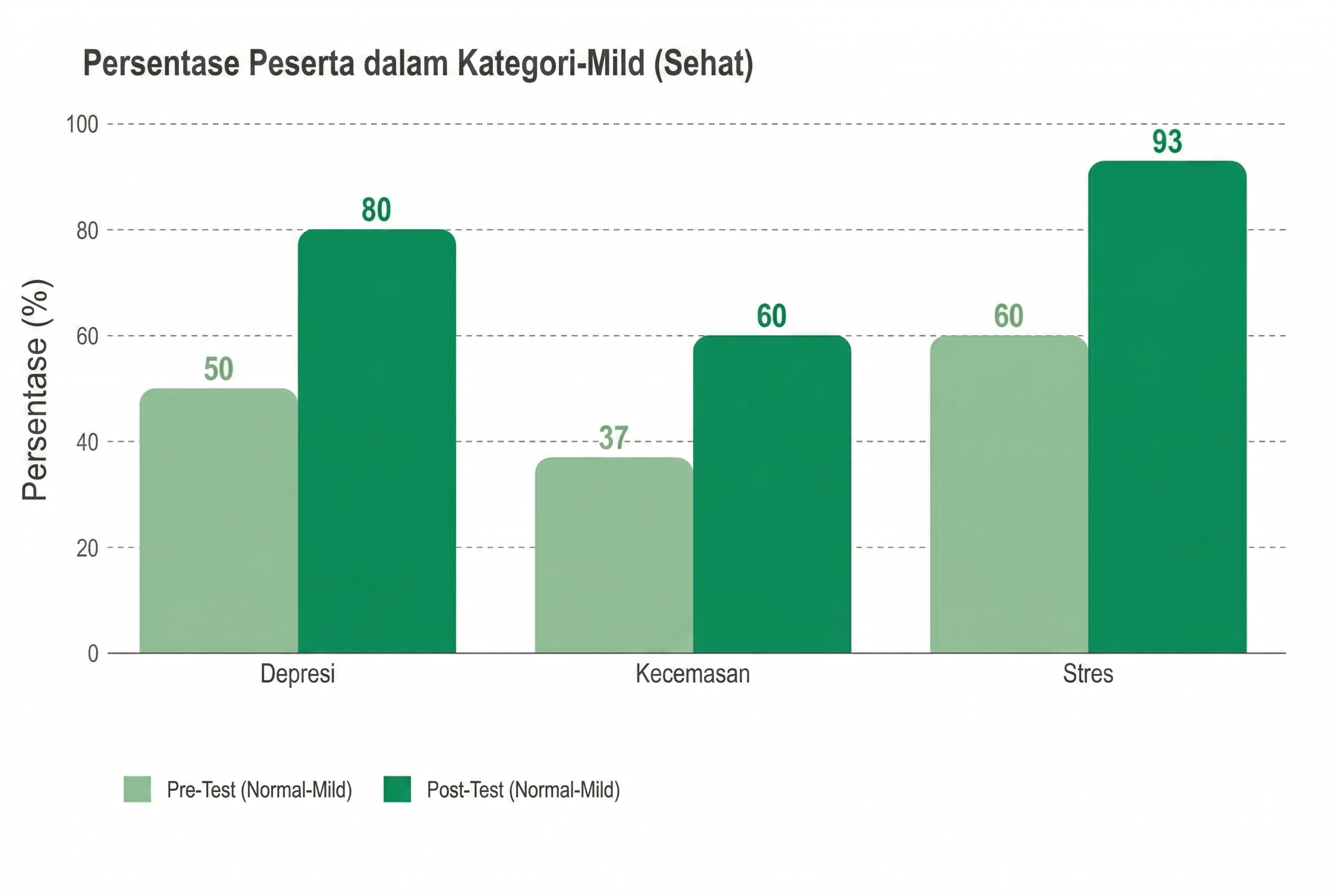 Persentase Peserta dalam Kategori-Mild (Sehat)

Persentase (%)

100
80
60
40
20
0

50
80
37
60
60
93

Depresi
Kecemasan
Stres

Pre-Test (Normal-Mild)
Post-Test (Normal-Mild)